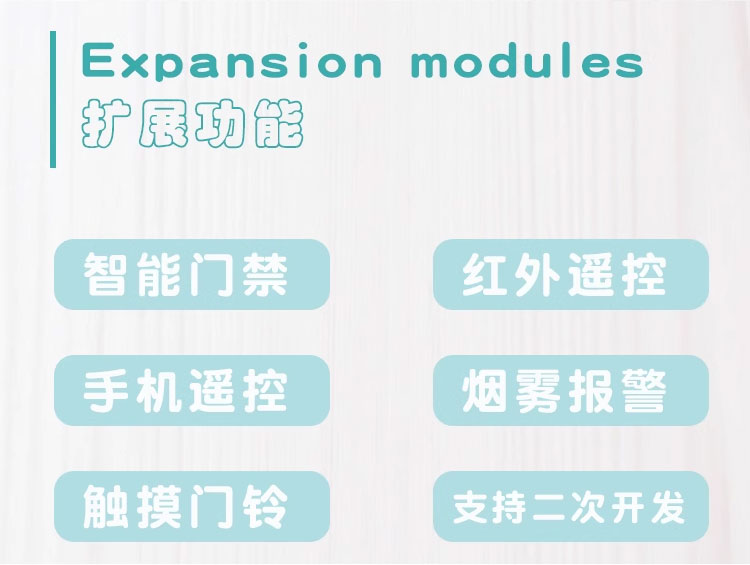 Expansion modules
扩展功能

智能门禁

红外遥控

手机遥控

烟雾报警

触摸门铃

支持二次开发